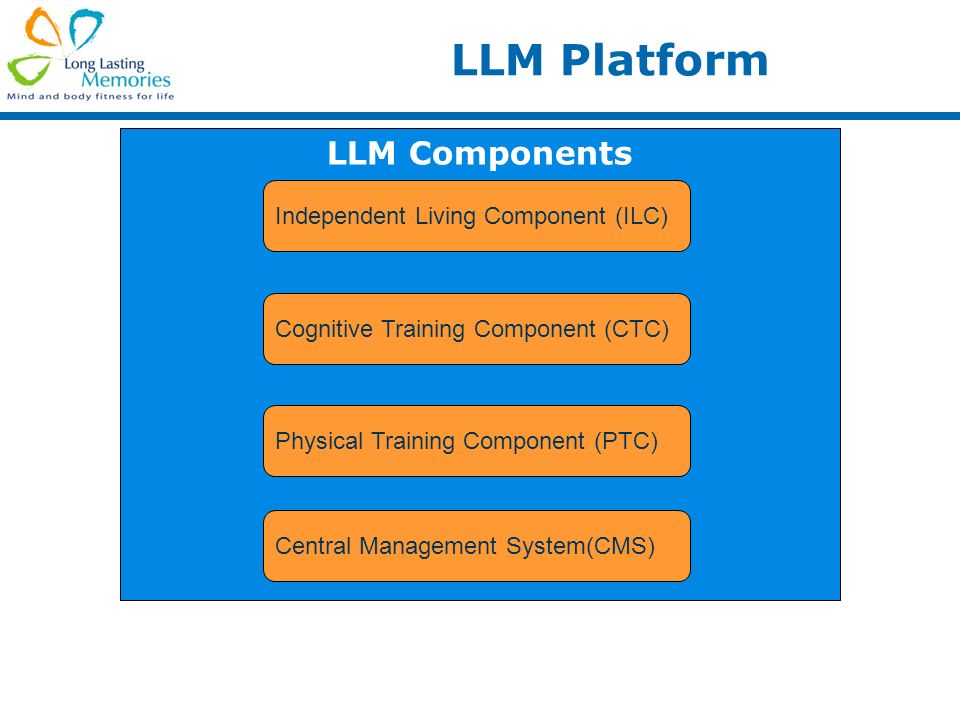 Long Lasting Memories
Mind and body fitness for life

LLM Platform

LLM Components

Independent Living Component (ILC)

Cognitive Training Component (CTC)

Physical Training Component (PTC)

Central Management System(CMS)